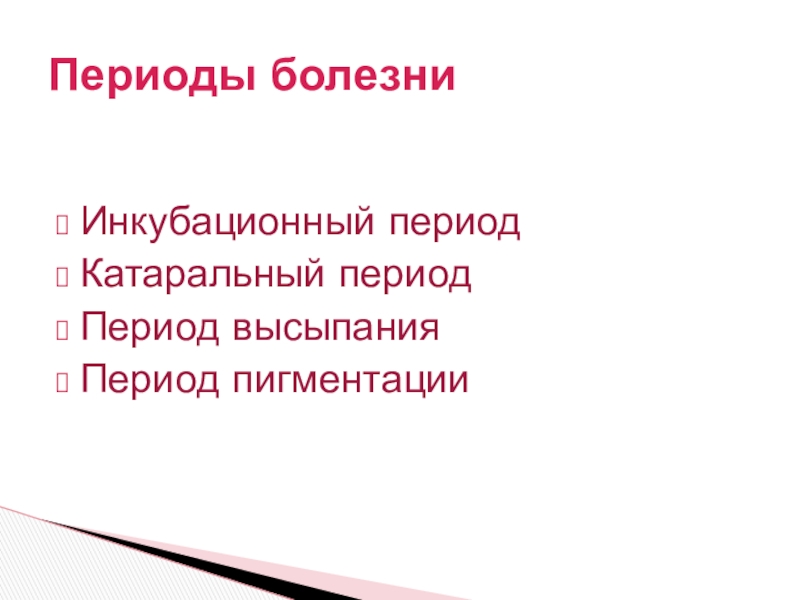 Периоды болезни

Инкубационный период
Катаральный период
Период высыпания
Период пигментации